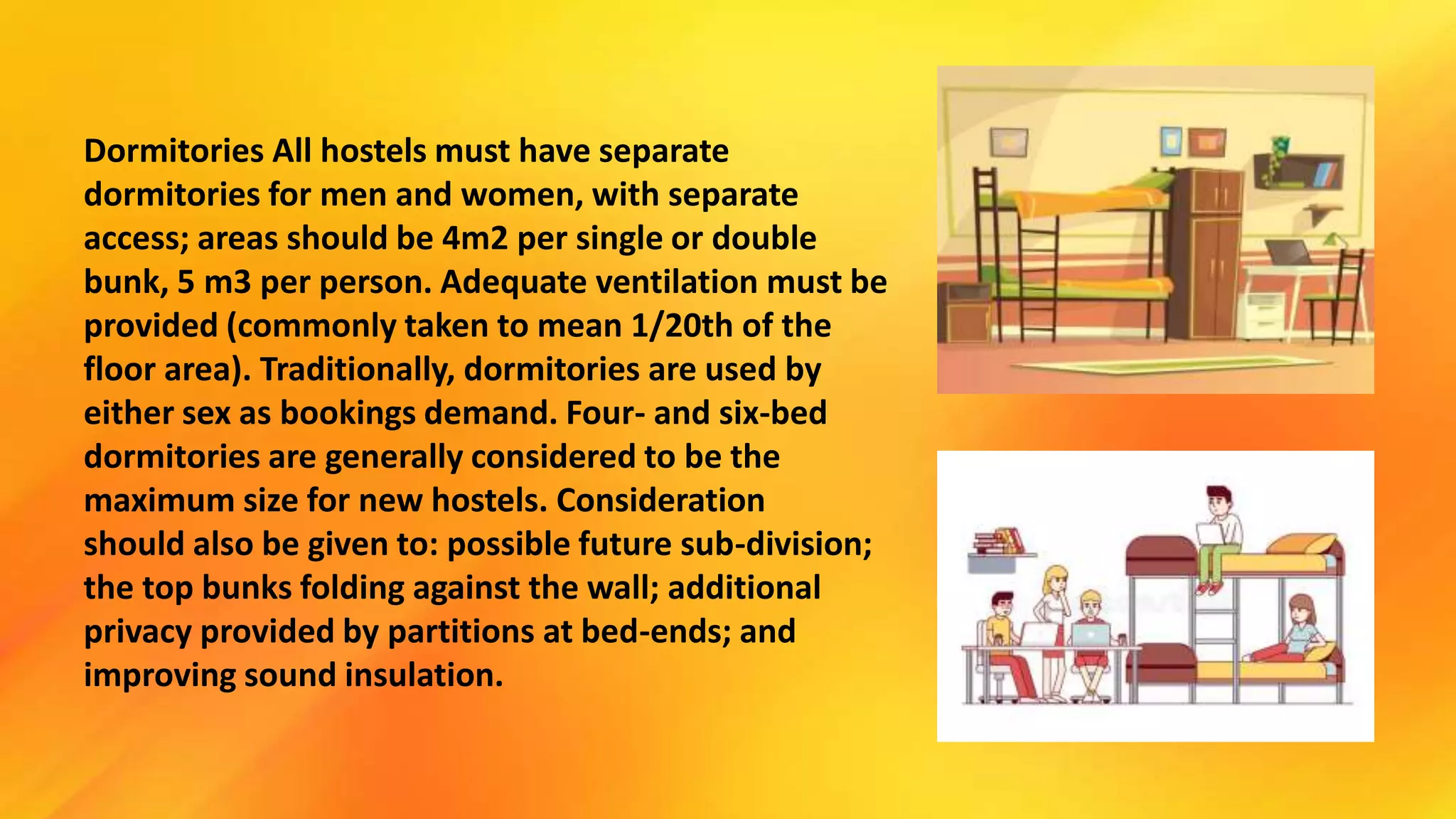 Dormitories All hostels must have separate dormitories for men and women, with separate access; areas should be 4m2 per single or double bunk, 5 m3 per person. Adequate ventilation must be provided (commonly taken to mean 1/20th of the floor area). Traditionally, dormitories are used by either sex as bookings demand. Four- and six-bed dormitories are generally considered to be the maximum size for new hostels. Consideration should also be given to: possible future sub-division; the top bunks folding against the wall; additional privacy provided by partitions at bed-ends; and improving sound insulation.